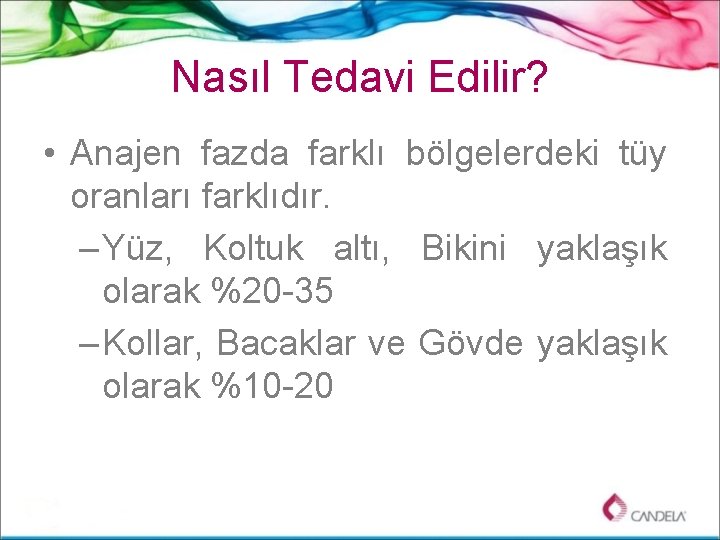 Nasıl Tedavi Edilir?

• Anajen fazda farklı bölgelerdeki tüy oranları farklıdır.

– Yüz, Koltuk altı, Bikini yaklaşık olarak %20-35

– Kollar, Bacaklar ve Gövde yaklaşık olarak %10-20

CANDELA